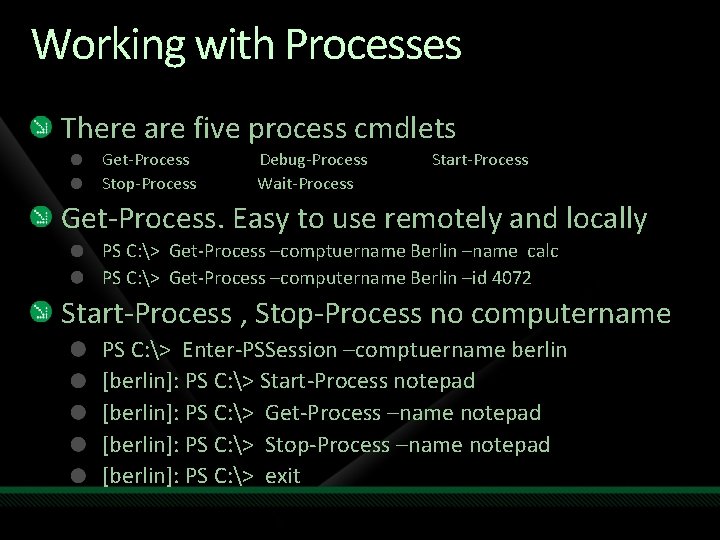 Working with Processes

There are five process cmdlets

Get-Process Debug-Process Start-Process

Stop-Process Wait-Process

Get-Process. Easy to use remotely and locally

PS C:\> Get-Process –comptuername Berlin –name calc

PS C:\> Get-Process –computername Berlin –id 4072

Start-Process , Stop-Process no computername

PS C:\> Enter-PSSession –comptuername berlin

[berlin]: PS C:\> Start-Process notepad

[berlin]: PS C:\> Get-Process –name notepad

[berlin]: PS C:\> Stop-Process –name notepad

[berlin]: PS C:\> exit